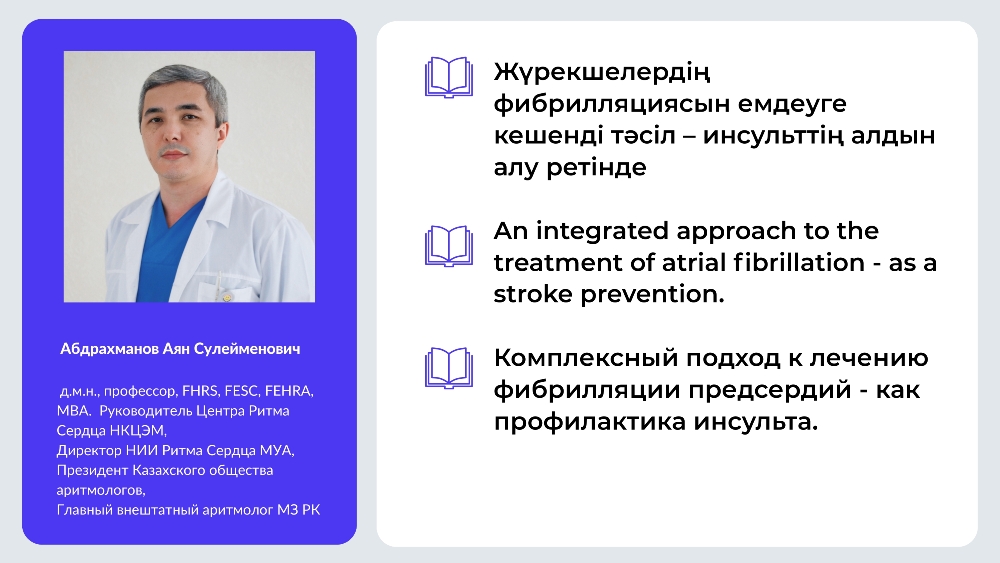 Абдрахманов Аян Сулейменович

д.м.н., профессор, FHRS, FESC, FEHRA, MBA. Руководитель Центра Ритма Сердца НКЦЭМ,
Директор НИИ Ритма Сердца МУА,
Президент Казахского общества аритмологов,
Главный внештатный аритмолог МЗ РК

Жүрекшелердің фибрилляциясын емдеуге кешенді тәсіл – инсульттің алдын алу ретінде

An integrated approach to the treatment of atrial fibrillation - as a stroke prevention.

Комплексный подход к лечению фибрилляции предсердий - как профилактика инсульта.